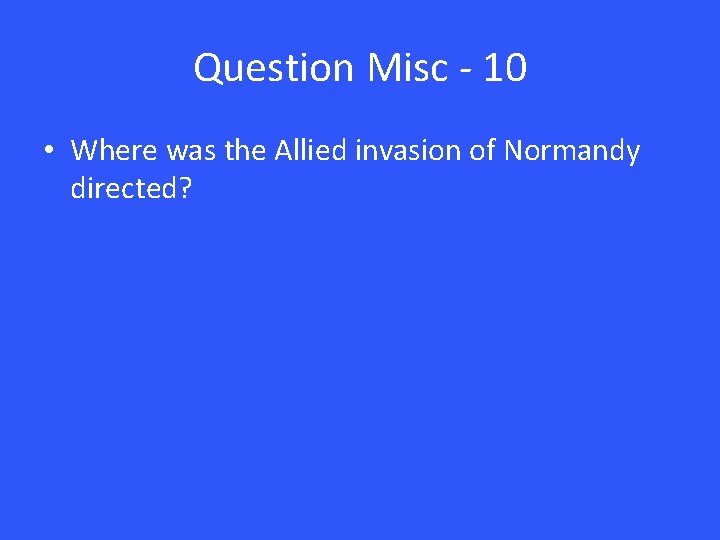 Question Misc - 10

• Where was the Allied invasion of Normandy directed?